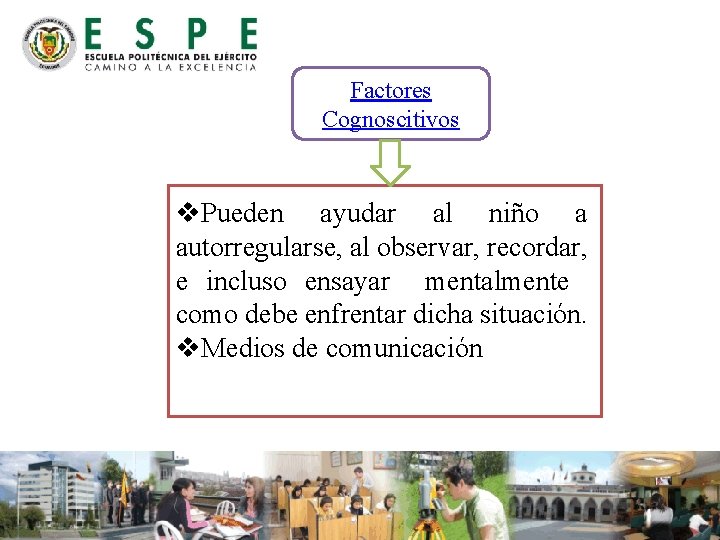 ESPE
ESCUELA POLITÉCNICA DEL EJÉRCITO
CAMINO A LA EXCELENCIA

Factores Cognoscitivos

❖Pueden ayudar al niño a autorregularse, al observar, recordar, e incluso ensayar mentalmente como debe enfrentar dicha situación.
❖Medios de comunicación